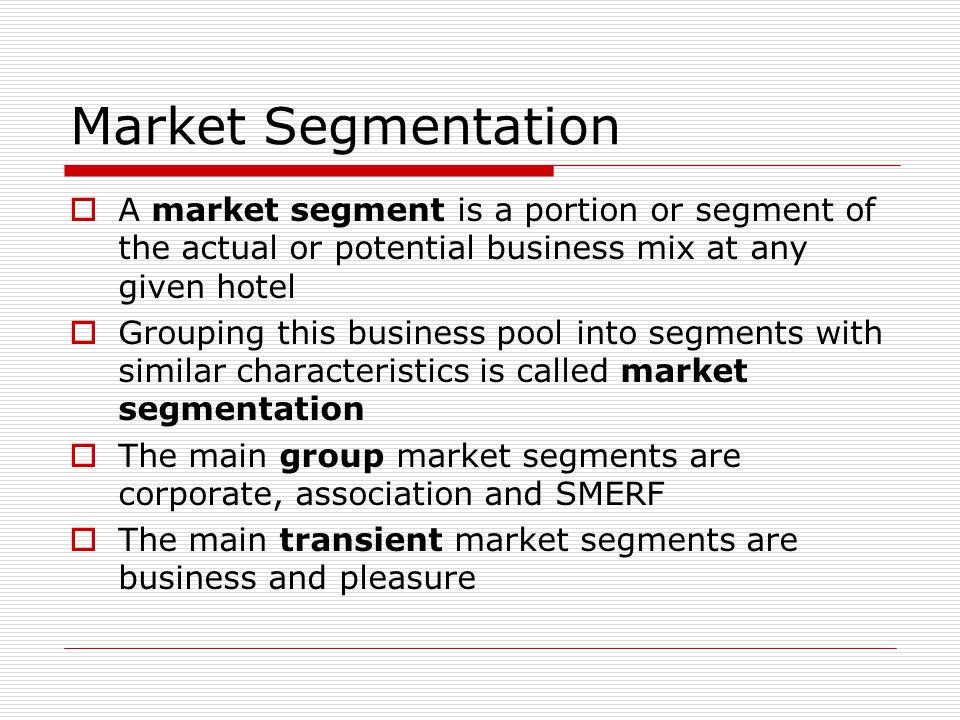 Market Segmentation

A market segment is a portion or segment of the actual or potential business mix at any given hotel

Grouping this business pool into segments with similar characteristics is called market segmentation

The main group market segments are corporate, association and SMERF

The main transient market segments are business and pleasure